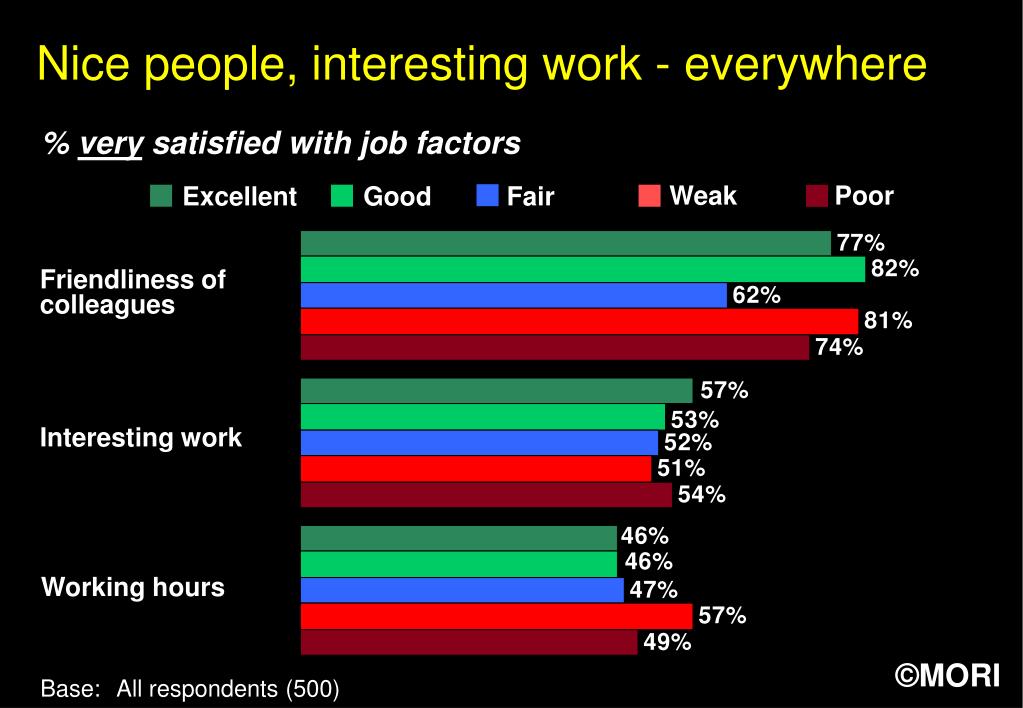 Nice people, interesting work - everywhere

% very satisfied with job factors

Excellent Good Fair Weak Poor

Friendliness of colleagues
77%
82%
62%
81%
74%

Interesting work
57%
53%
52%
51%
54%

Working hours
46%
46%
47%
57%
49%

Base: All respondents (500)

©MORI